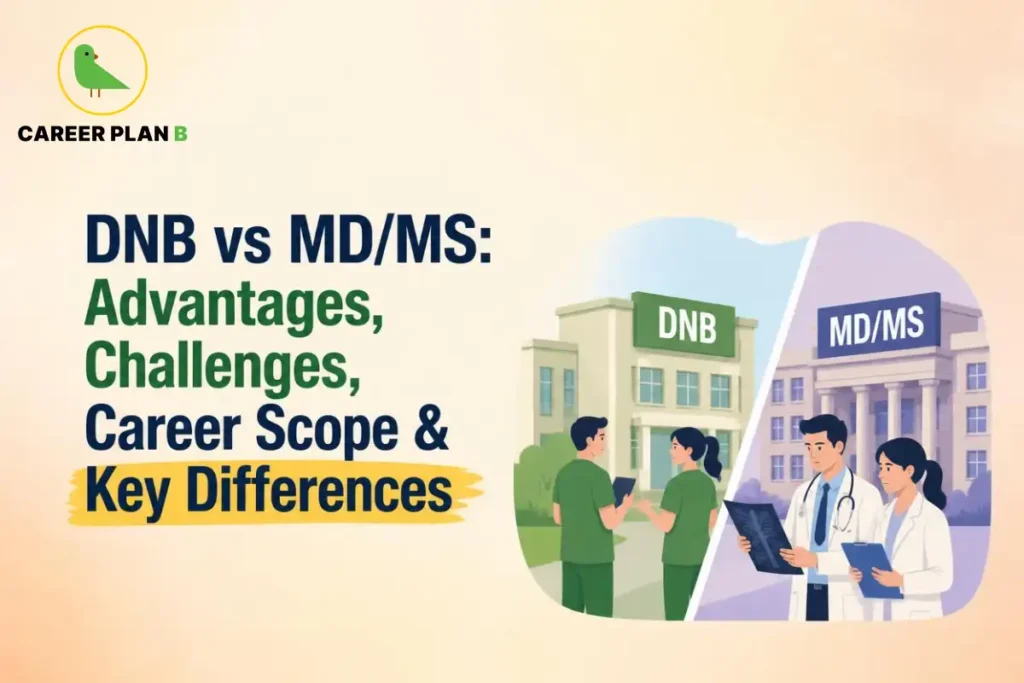 CAREER PLAN B

DNB vs MD/MS: Advantages, Challenges, Career Scope & Key Differences

DNB

MD/MS